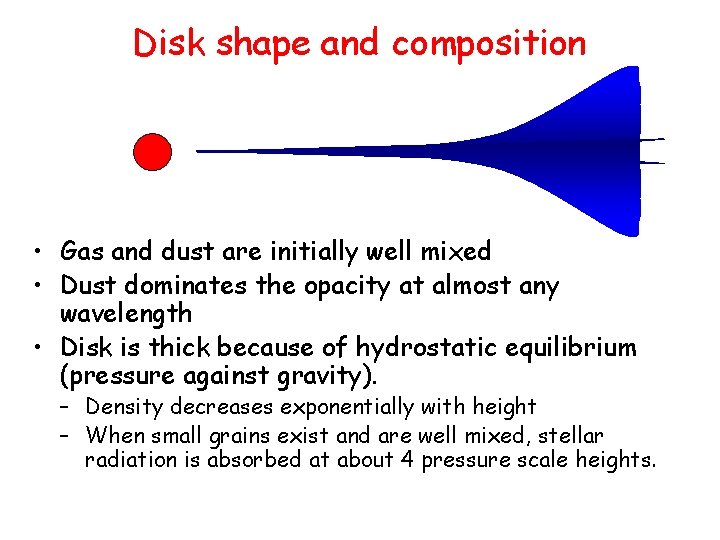 Disk shape and composition

• Gas and dust are initially well mixed
• Dust dominates the opacity at almost any wavelength
• Disk is thick because of hydrostatic equilibrium (pressure against gravity).
– Density decreases exponentially with height
– When small grains exist and are well mixed, stellar radiation is absorbed at about 4 pressure scale heights.